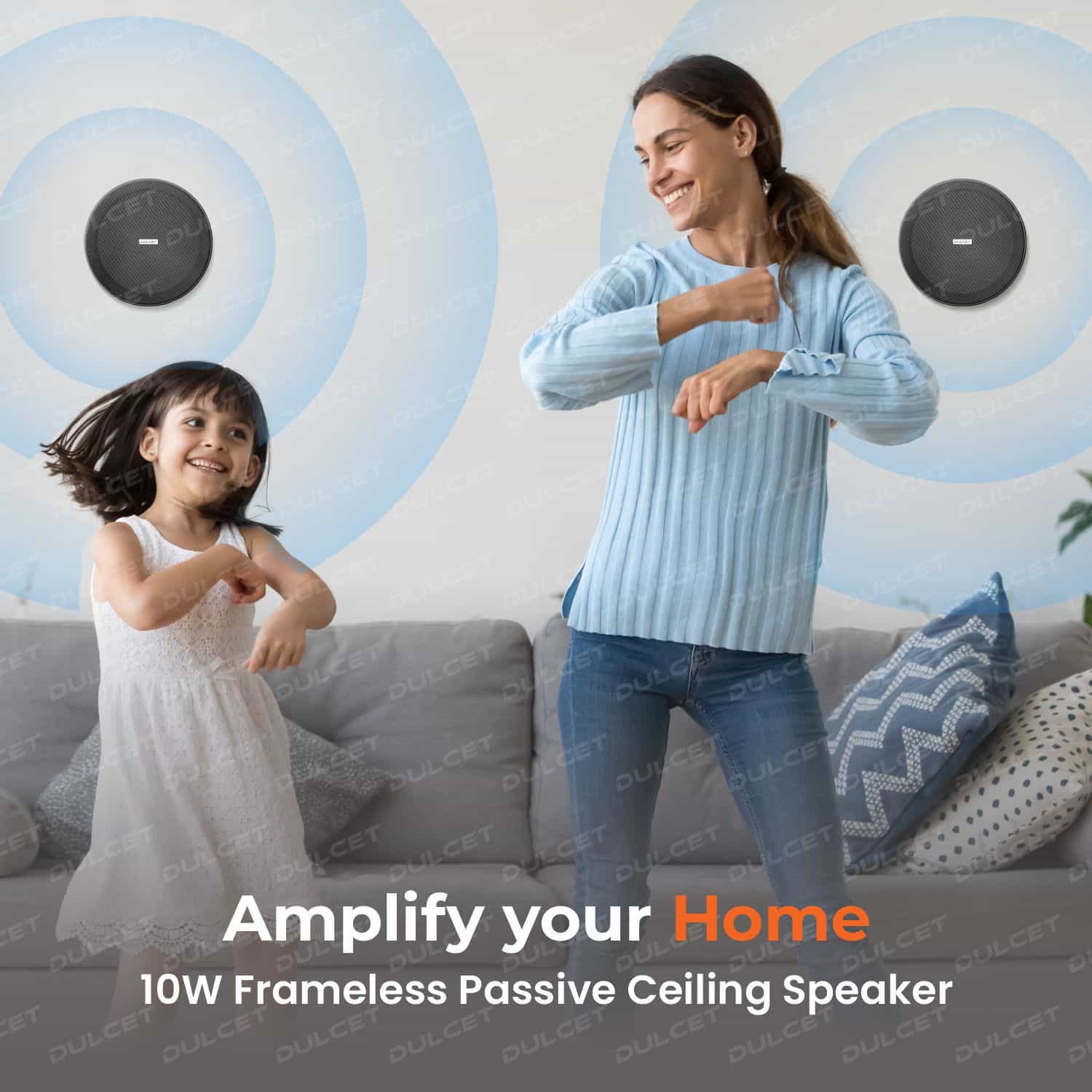 Amplify your Home

10W Frameless Passive Ceiling Speaker

DULCET